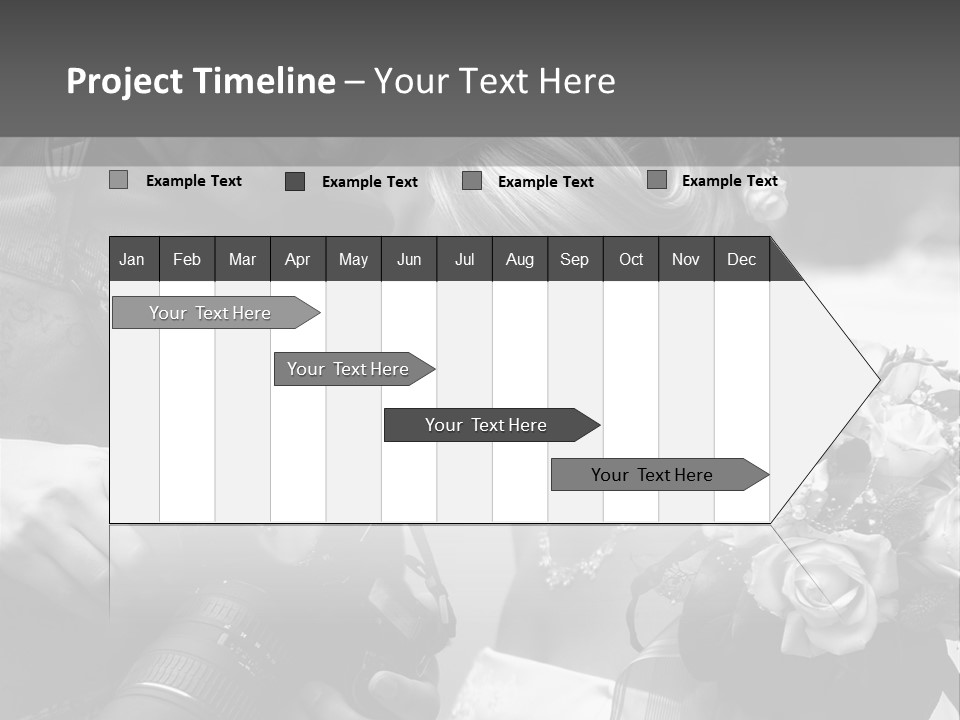 Project Timeline – Your Text Here

Example Text
Example Text
Example Text
Example Text

| Jan | Feb | Mar | Apr | May | Jun | Jul | Aug | Sep | Oct | Nov | Dec |
|---|---|---|---|---|---|---|---|---|---|---|---|

Your Text Here

Your Text Here

Your Text Here

Your Text Here